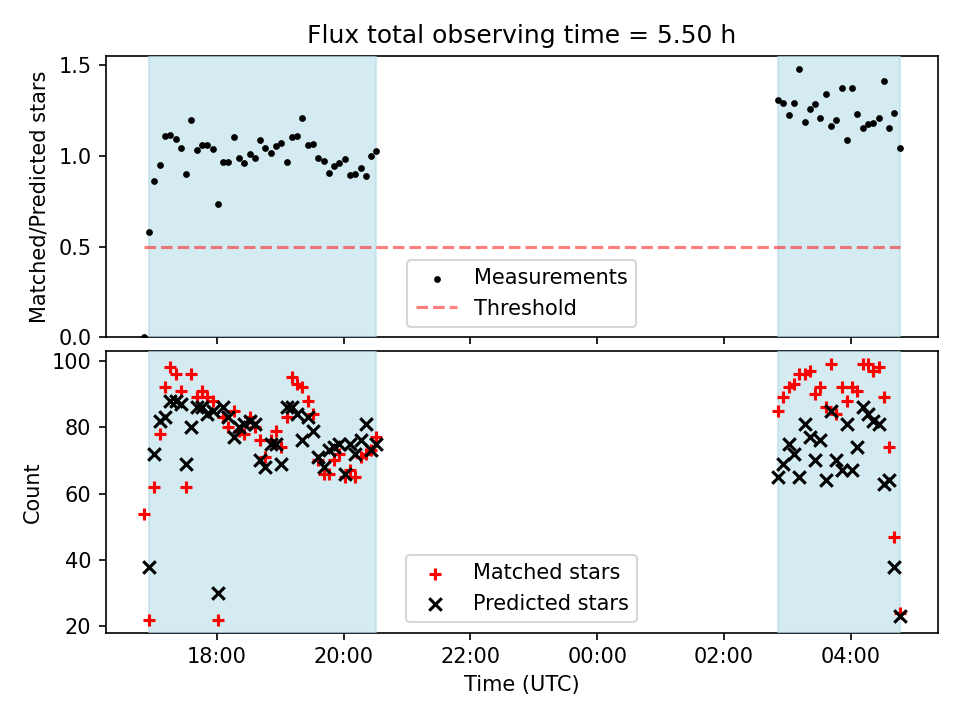 Flux total observing time = 5.50 h

Matched/Predicted stars

1.5
1.0
0.5
0.0

Measurements
Threshold

Count

100
80
60
40
20

Matched stars
Predicted stars

18:00
20:00
22:00
00:00
02:00
04:00

Time (UTC)